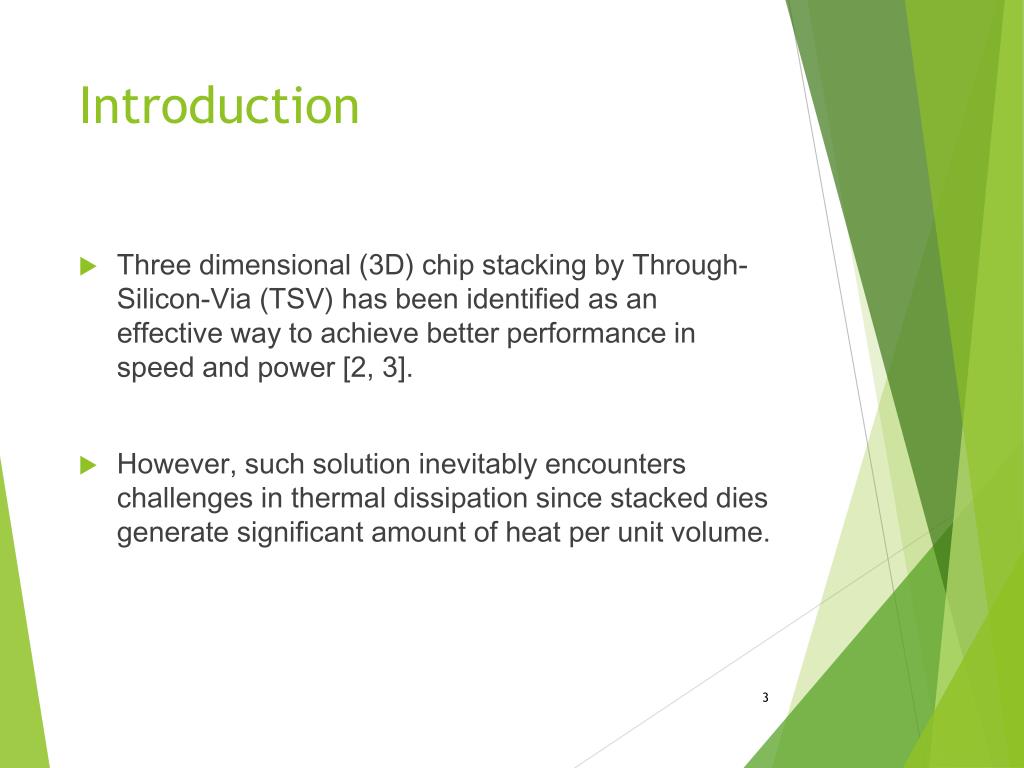 Introduction

Three dimensional (3D) chip stacking by Through-Silicon-Via (TSV) has been identified as an effective way to achieve better performance in speed and power [2, 3].

However, such solution inevitably encounters challenges in thermal dissipation since stacked dies generate significant amount of heat per unit volume.

3